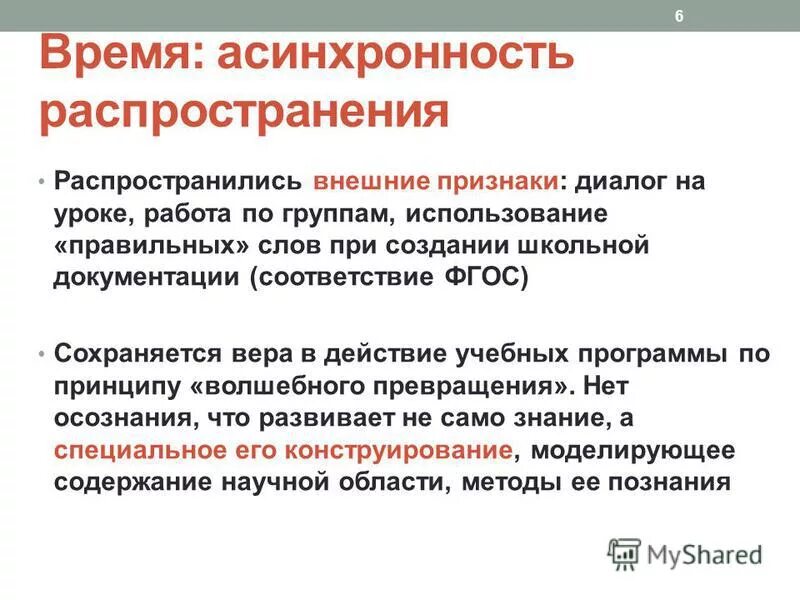 6

Время: асинхронность распространения

• Распространились внешние признаки: диалог на уроке, работа по группам, использование «правильных» слов при создании школьной документации (соответствие ФГОС)

• Сохраняется вера в действие учебных программы по принципу «волшебного превращения». Нет осознания, что развивает не само знание, а специальное его конструирование, моделирующее содержание научной области, методы ее познания

MyShared